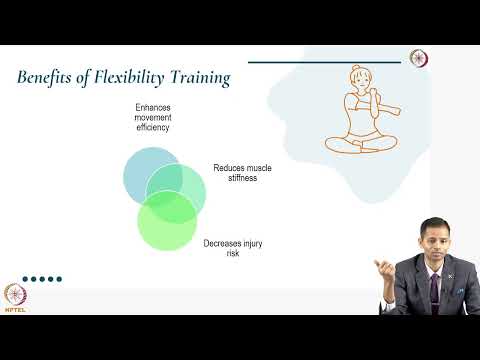 Benefits of Flexibility Training

Enhances movement efficiency

Reduces muscle stiffness

Decreases injury risk

NPTEL